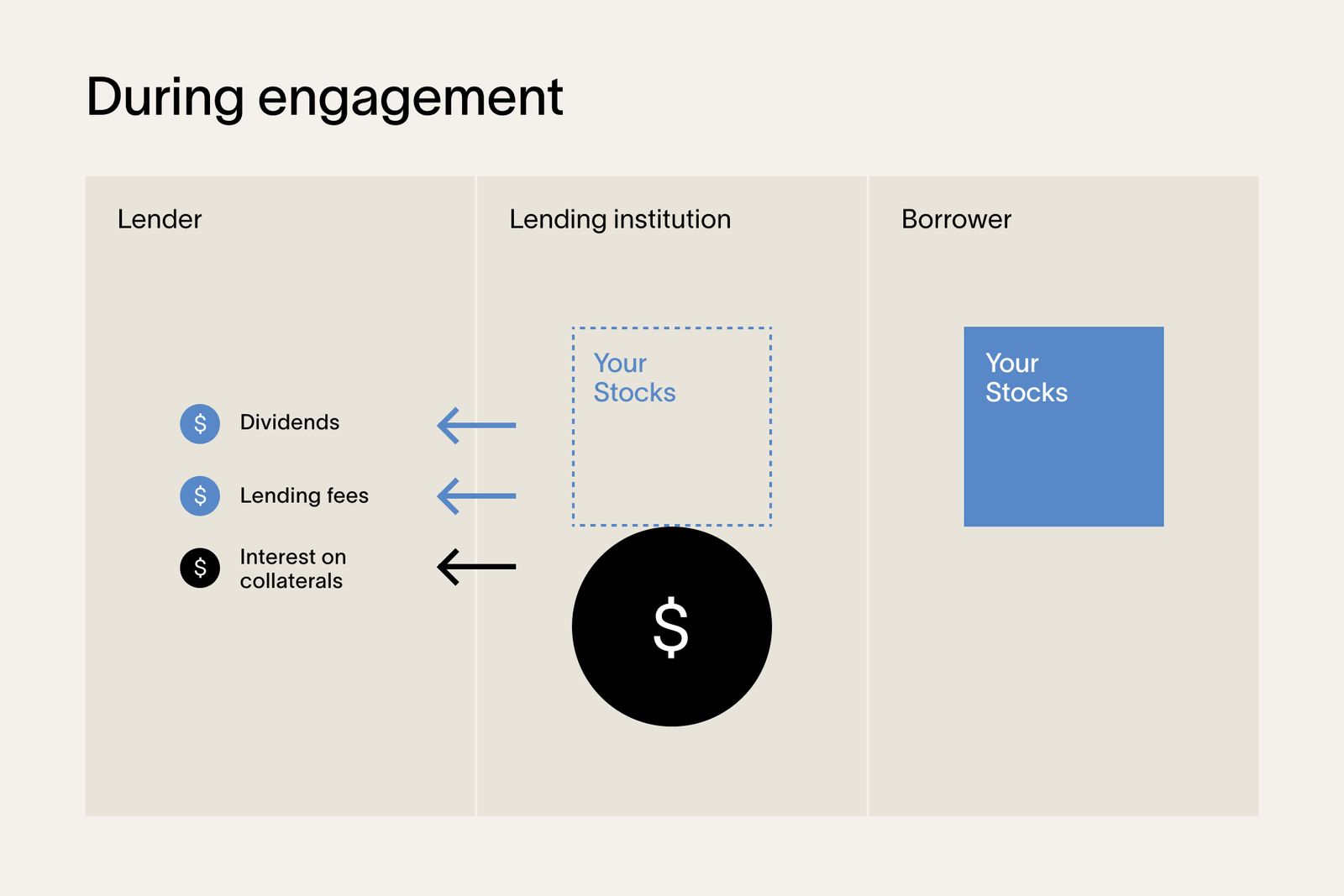 During engagement

Lender

$ Dividends

$ Lending fees

$ Interest on collaterals

Lending institution

Your Stocks

$

Borrower

Your Stocks